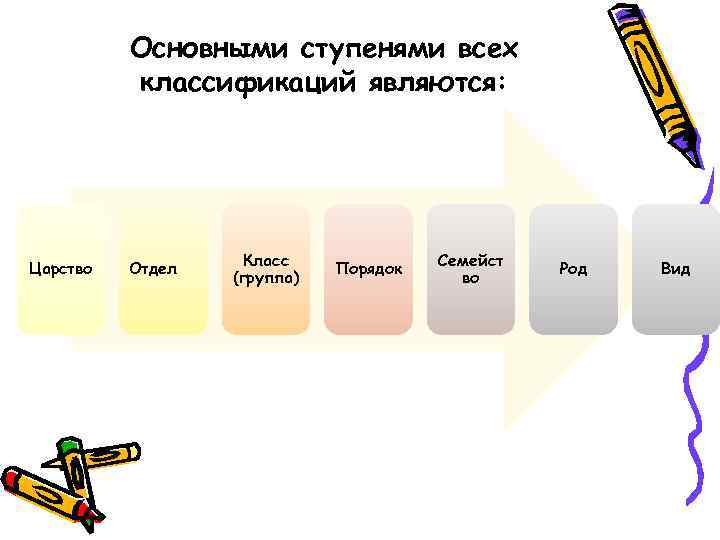 Основными ступенями всех классификаций являются:

Царство

Отдел

Класс (группа)

Порядок

Семейст во

Род

Вид